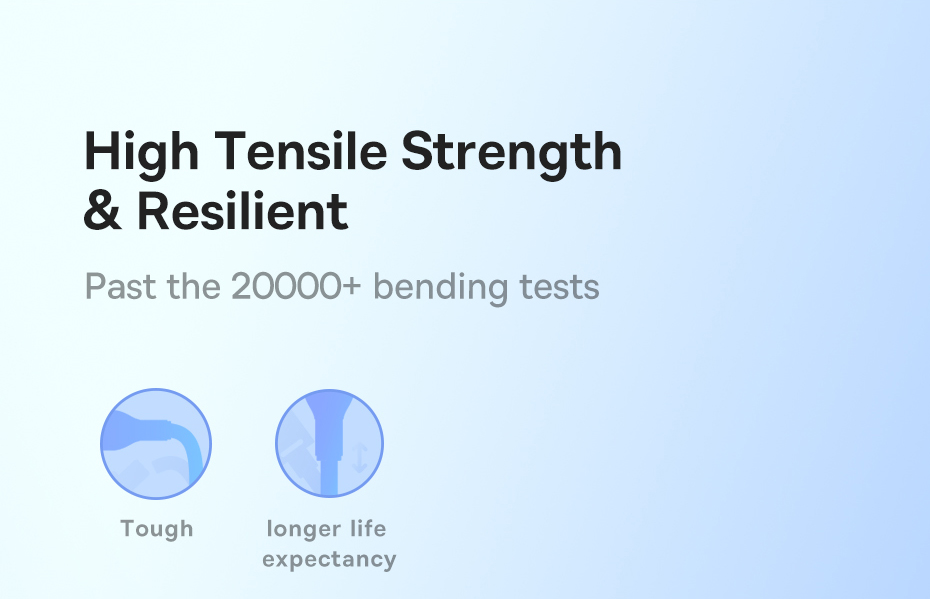 High Tensile Strength & Resilient

Past the 20000+ bending tests

Tough

longer life expectancy